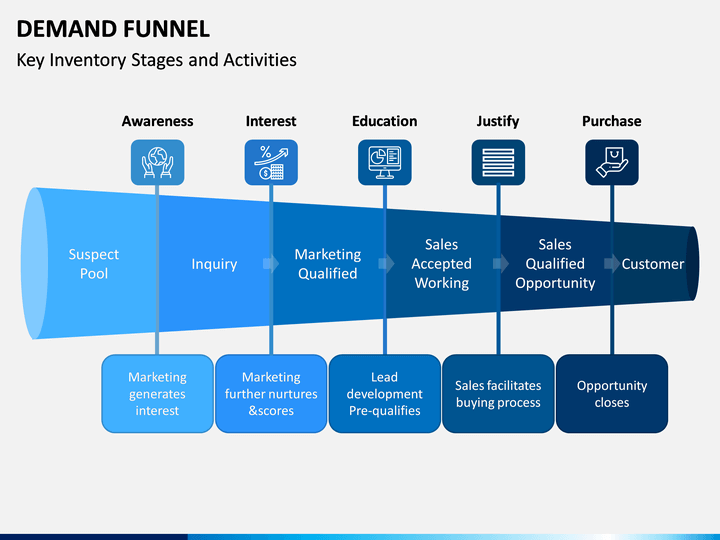 DEMAND FUNNEL

Key Inventory Stages and Activities

Awareness

Interest

Education

Justify

Purchase

Suspect Pool

Inquiry

Marketing Qualified

Sales Accepted Working

Sales Qualified Opportunity

Customer

Marketing generates interest

Marketing further nurtures &scores

Lead development Pre-qualifies

Sales facilitates buying process

Opportunity closes